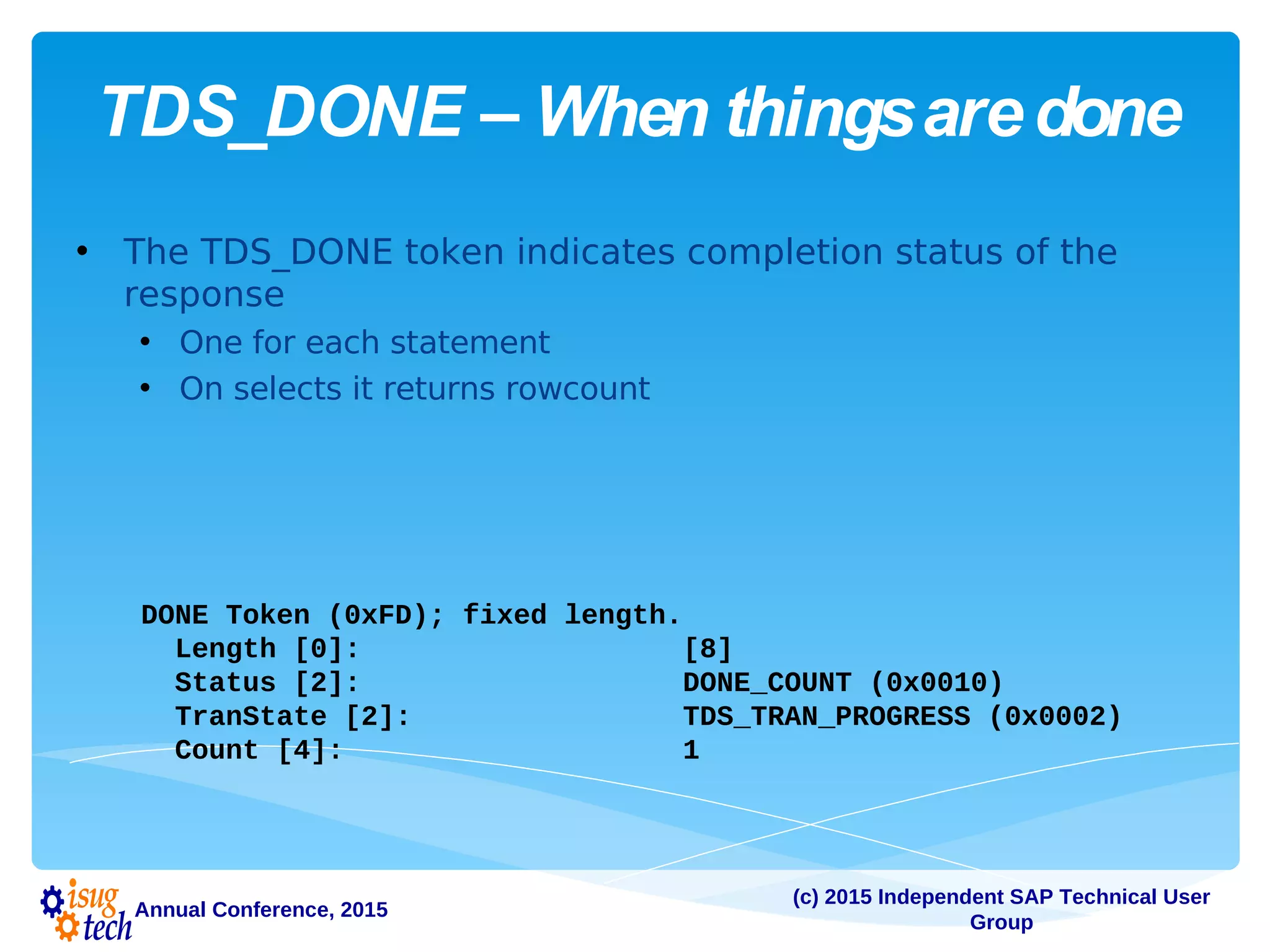 TDS_DONE – When things are done

• The TDS_DONE token indicates completion status of the response
  • One for each statement
  • On selects it returns rowcount

DONE Token (0xFD); fixed length.
  Length [0]: [8]
  Status [2]: DONE_COUNT (0x0010)
  TranState [2]: TDS_TRAN_PROGRESS (0x0002)
  Count [4]: 1

isug tech Annual Conference, 2015

(c) 2015 Independent SAP Technical User Group